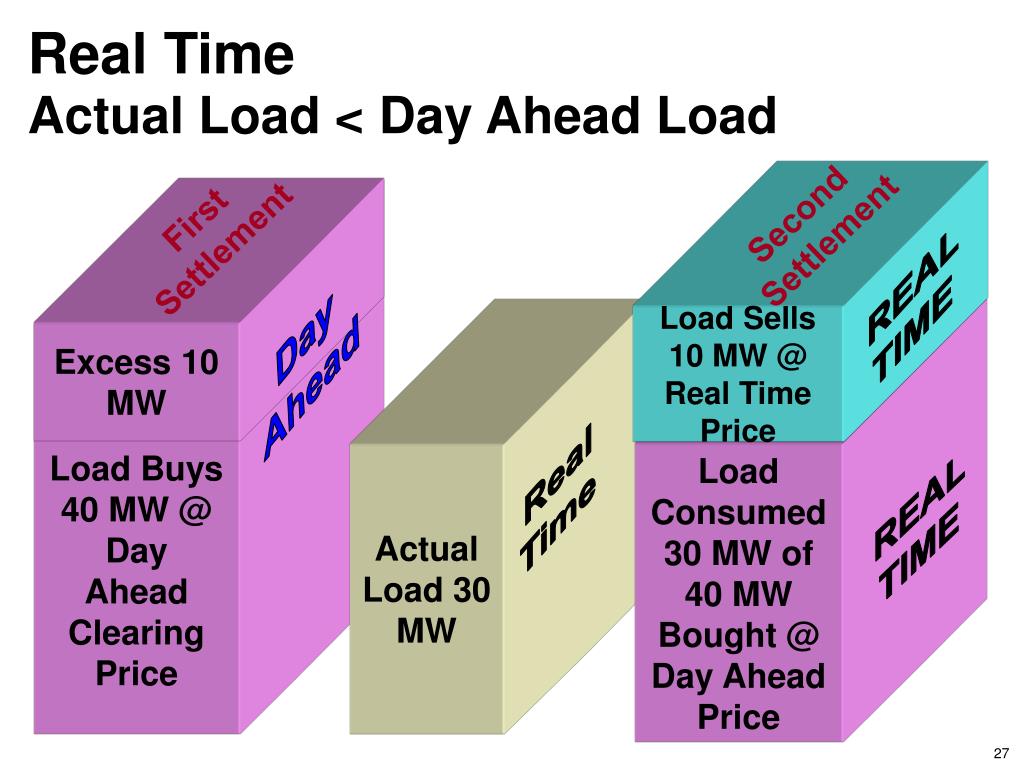 Real Time
Actual Load < Day Ahead Load

First Settlement

Excess 10 MW

Day Ahead

Load Buys 40 MW @ Day Ahead Clearing Price

Actual Load 30 MW

Real Time

Second Settlement

Load Sells 10 MW @ Real Time Price

REAL TIME

Load Consumed 30 MW of 40 MW Bought @ Day Ahead Price

REAL TIME

27